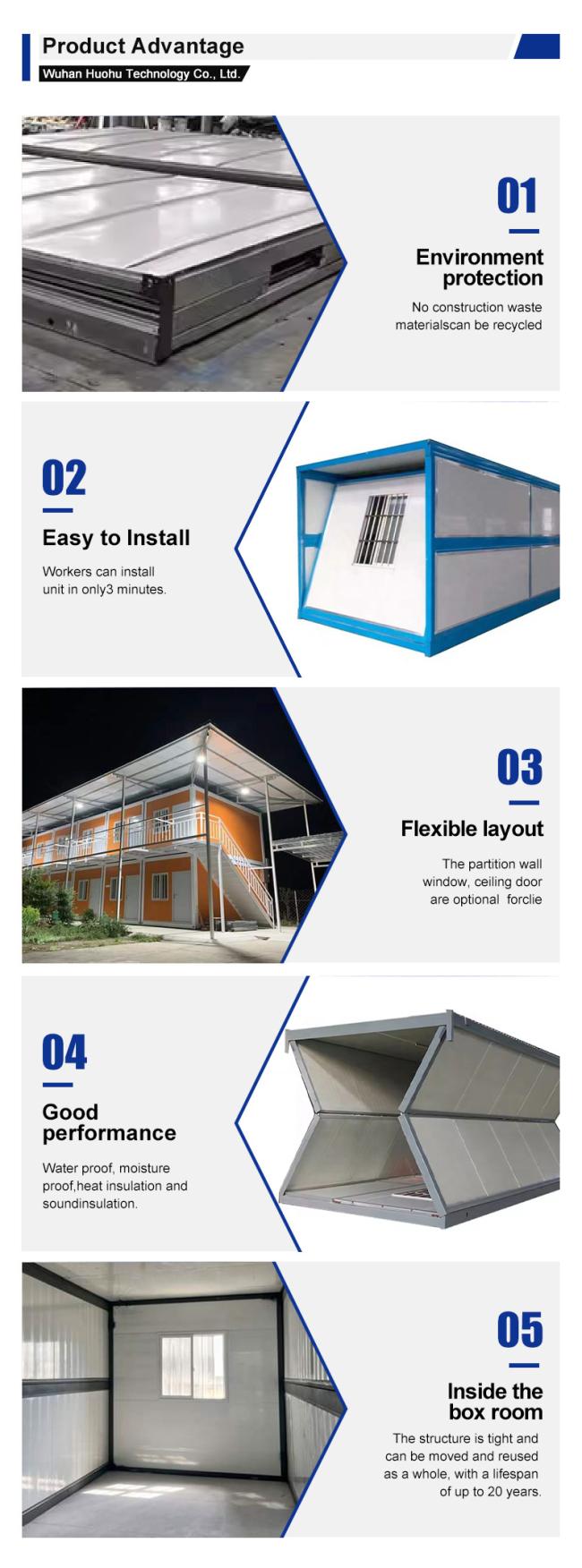 Product Advantage

Wuhan Huohu Technology Co., Ltd.

01

Environment protection

No construction waste materialscan be recycled

02

Easy to Install

Workers can install unit in only3 minutes.

03

Flexible layout

The partition wall window, ceiling door are optional forclie

04

Good performance

Water proof, moisture proof,heat insulation and soundinsulation.

05

Inside the box room

The structure is tight and can be moved and reused as a whole, with a lifespan of up to 20 years.